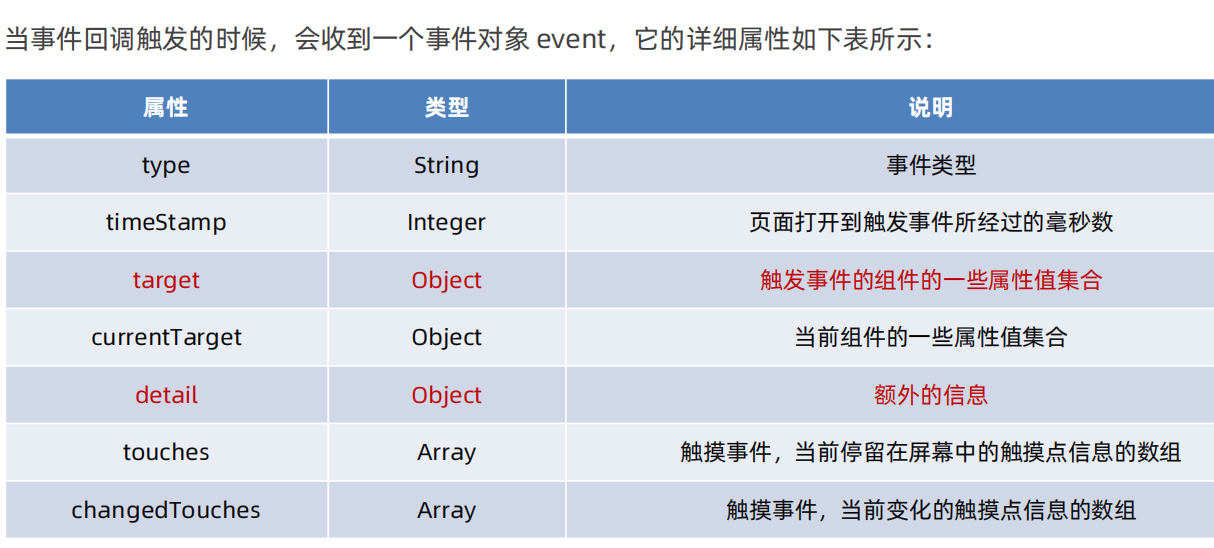 当事件回调触发的时候，会收到一个事件对象 event，它的详细属性如下表所示：

| 属性 | 类型 | 说明 |
|---|---|---|
| type | String | 事件类型 |
| timeStamp | Integer | 页面打开到触发事件所经过的毫秒数 |
| target | Object | 触发事件的组件的一些属性值集合 |
| currentTarget | Object | 当前组件的一些属性值集合 |
| detail | Object | 额外的信息 |
| touches | Array | 触摸事件，当前停留在屏幕中的触摸点信息的数组 |
| changedTouches | Array | 触摸事件，当前变化的触摸点信息的数组 |